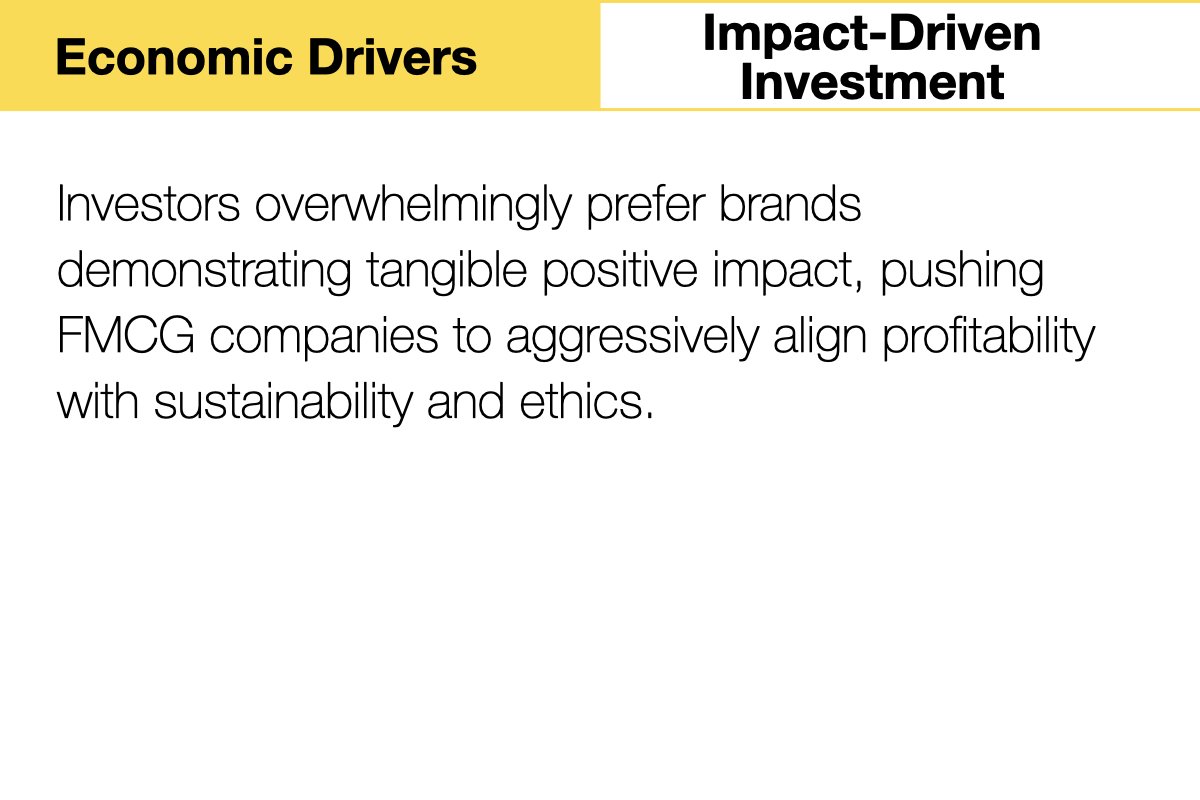 Economic Drivers

Impact-Driven Investment

Investors overwhelmingly prefer brands demonstrating tangible positive impact, pushing FMCG companies to aggressively align profitability with sustainability and ethics.